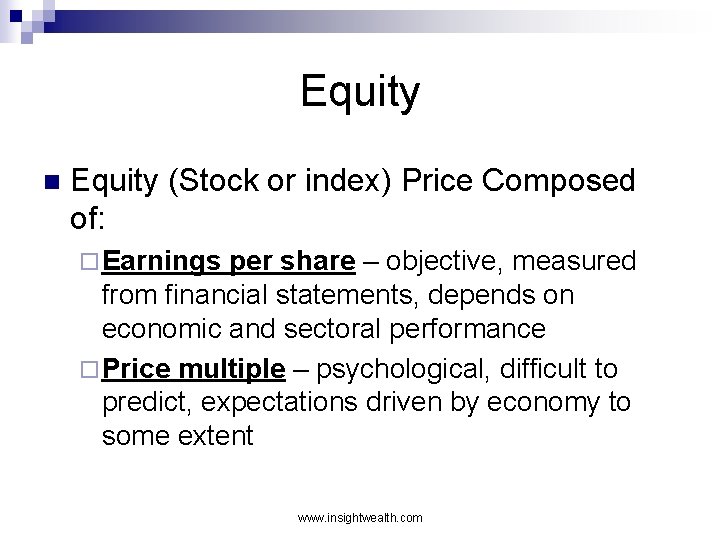 Equity

Equity (Stock or index) Price Composed of:

Earnings per share – objective, measured from financial statements, depends on economic and sectoral performance

Price multiple – psychological, difficult to predict, expectations driven by economy to some extent

www.insightwealth.com